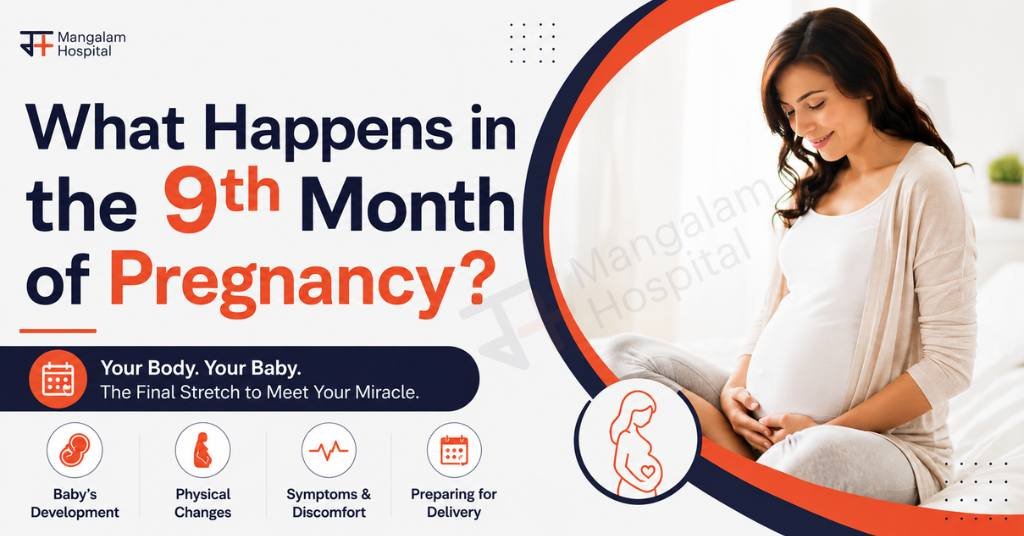 Mangalam Hospital

What Happens in the 9th Month of Pregnancy?

Your Body. Your Baby.
The Final Stretch to Meet Your Miracle.

Baby's Development

Physical Changes

Symptoms & Discomfort

Preparing for Delivery

Mangalam Hospital